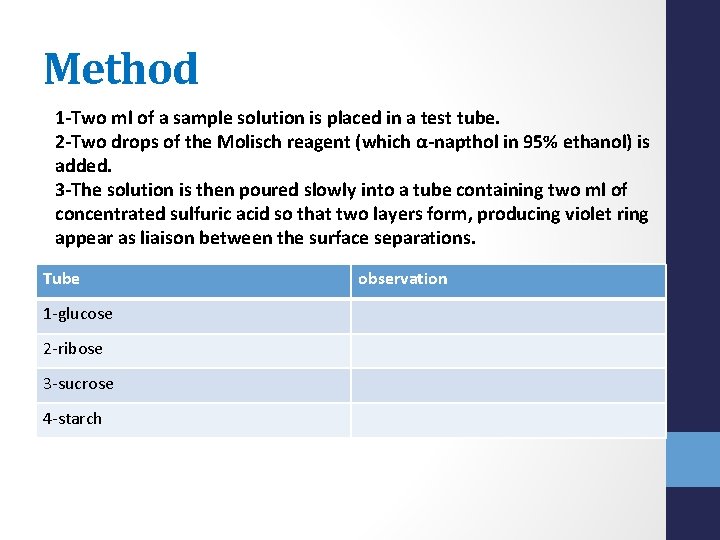 Method

1-Two ml of a sample solution is placed in a test tube.
2-Two drops of the Molisch reagent (which α-napthol in 95% ethanol) is added.
3-The solution is then poured slowly into a tube containing two ml of concentrated sulfuric acid so that two layers form, producing violet ring appear as liaison between the surface separations.

| Tube | observation |
|---|---|
| 1-glucose | |
| 2-ribose | |
| 3-sucrose | |
| 4-starch | |